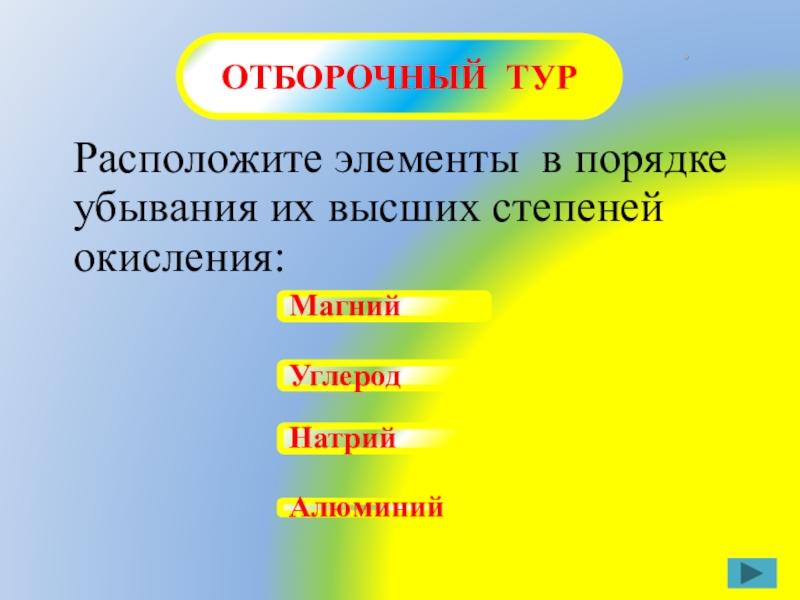 ОТБОРОЧНЫЙ ТУР

Расположите элементы в порядке убывания их высших степеней окисления:

Магний

Углерод

Натрий

Алюминий